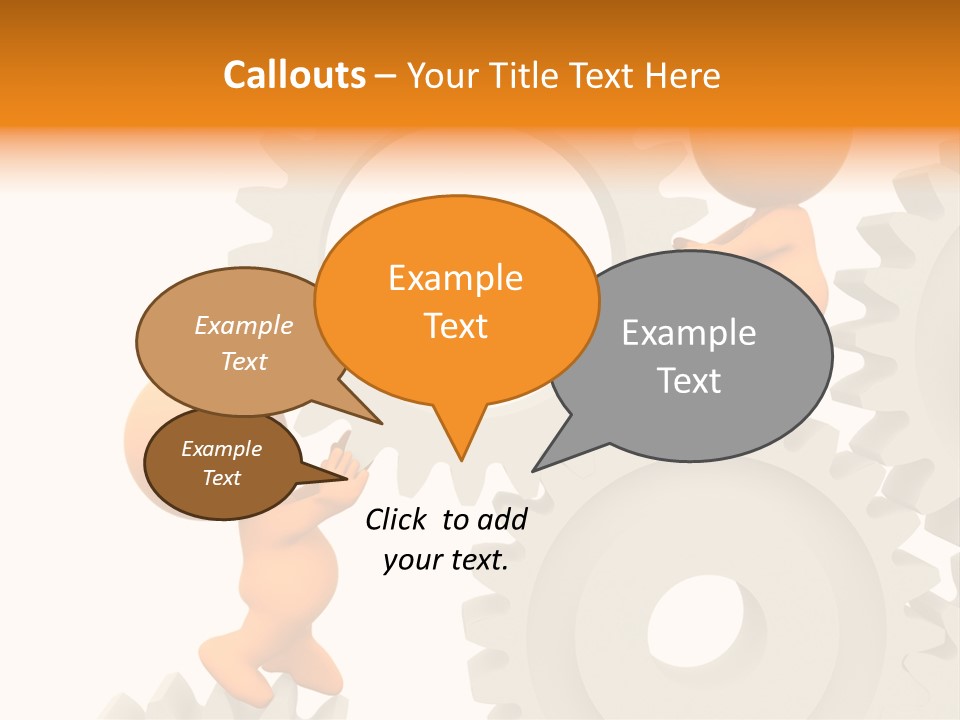 Callouts – Your Title Text Here

Example Text

Example Text

Example Text

Example Text

Click to add your text.